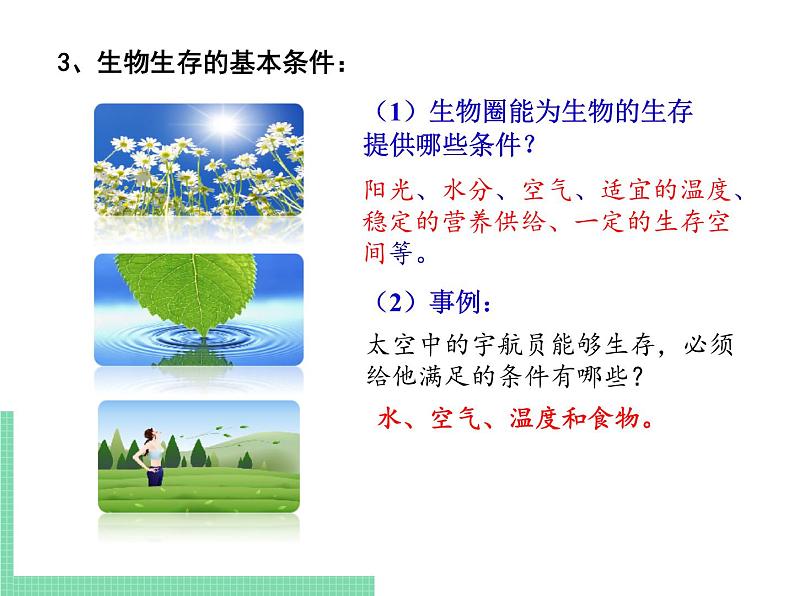 3、生物生存的基本条件：

（1）生物圈能为生物的生存提供哪些条件？

阳光、水分、空气、适宜的温度、稳定的营养供给、一定的生存空间等。

（2）事例：

太空中的宇航员能够生存，必须给他满足的条件有哪些？

水、空气、温度和食物。